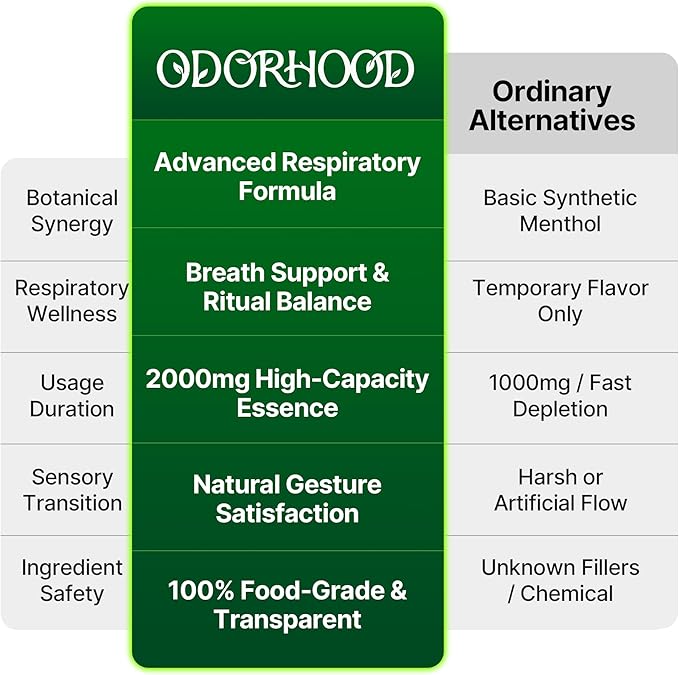 | | ODORHOOD | Ordinary Alternatives |
|---|---|---|
| Botanical Synergy | Advanced Respiratory Formula | Basic Synthetic Menthol |
| Respiratory Wellness | Breath Support & Ritual Balance | Temporary Flavor Only |
| Usage Duration | 2000mg High-Capacity Essence | 1000mg / Fast Depletion |
| Sensory Transition | Natural Gesture Satisfaction | Harsh or Artificial Flow |
| Ingredient Safety | 100% Food-Grade & Transparent | Unknown Fillers / Chemical |